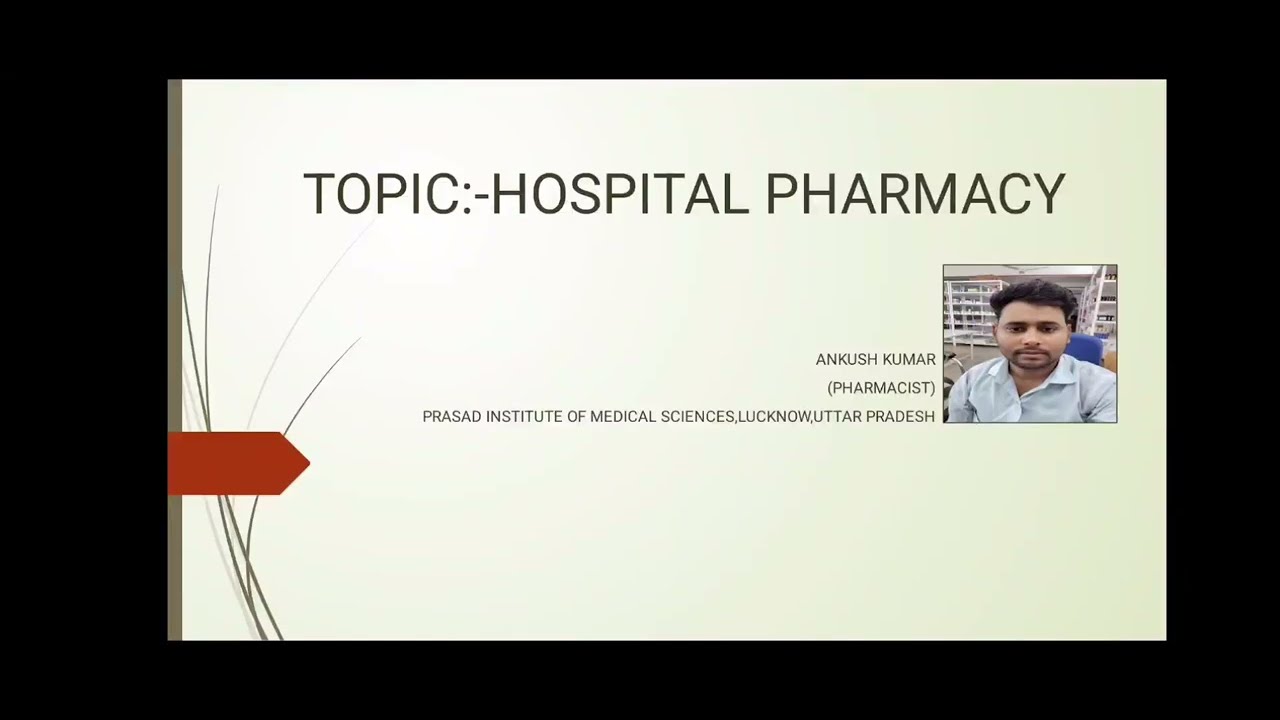 TOPIC:-HOSPITAL PHARMACY

ANKUSH KUMAR
(PHARMACIST)
PRASAD INSTITUTE OF MEDICAL SCIENCES,LUCKNOW,UTTAR PRADESH